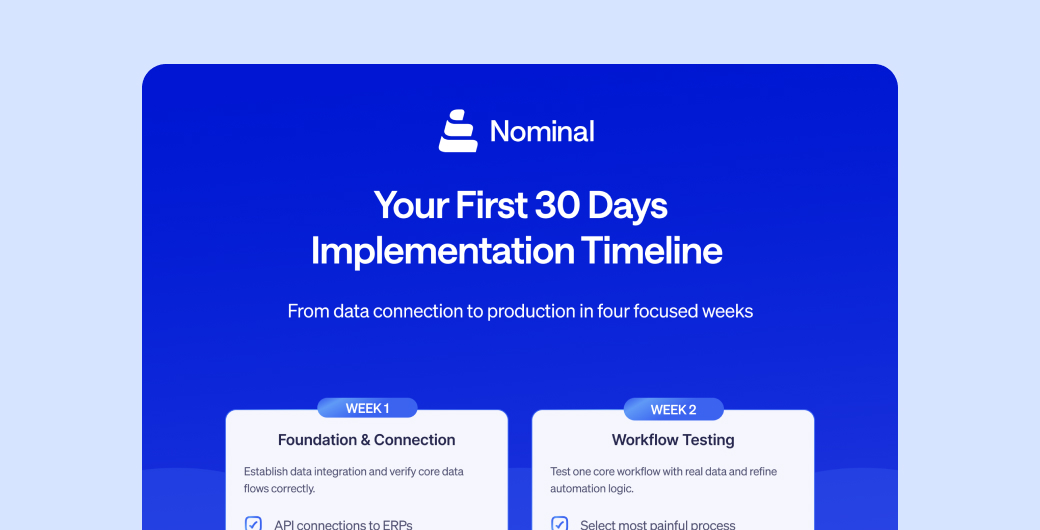 Nominal

Your First 30 Days
Implementation Timeline

From data connection to production in four focused weeks

WEEK 1

Foundation & Connection

Establish data integration and verify core data flows correctly.

API connections to ERPs

WEEK 2

Workflow Testing

Test one core workflow with real data and refine automation logic.

Select most painful process